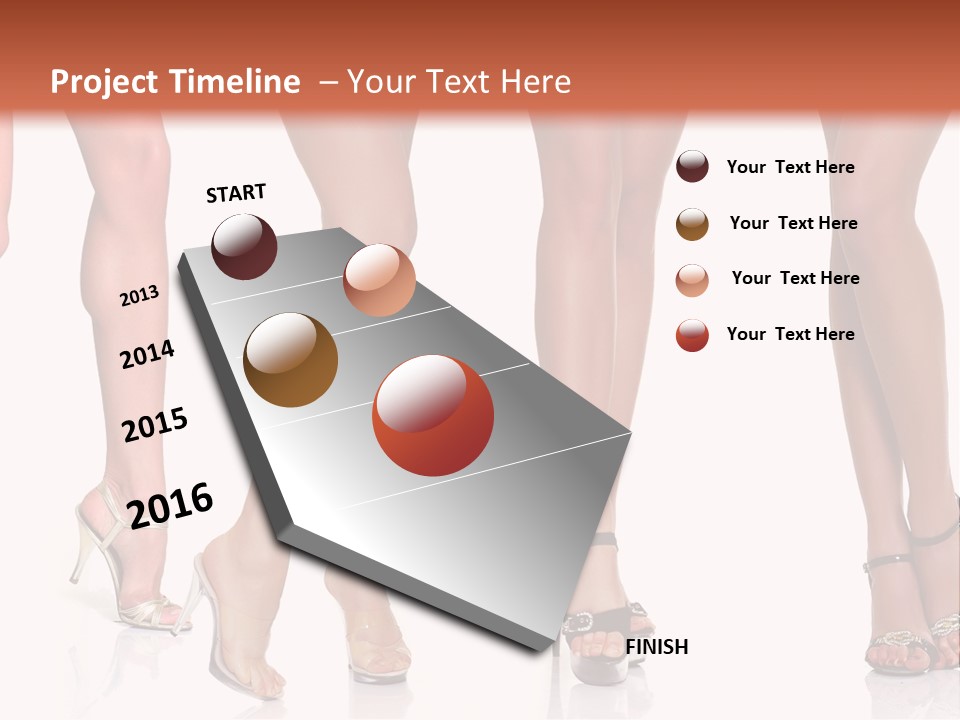 Project Timeline – Your Text Here

START

2013

2014

2015

2016

FINISH

Your Text Here

Your Text Here

Your Text Here

Your Text Here